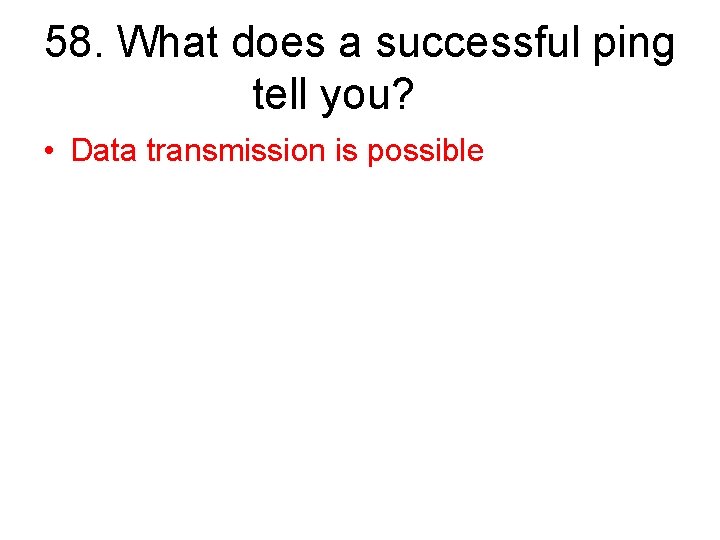 58. What does a successful ping tell you?

• Data transmission is possible